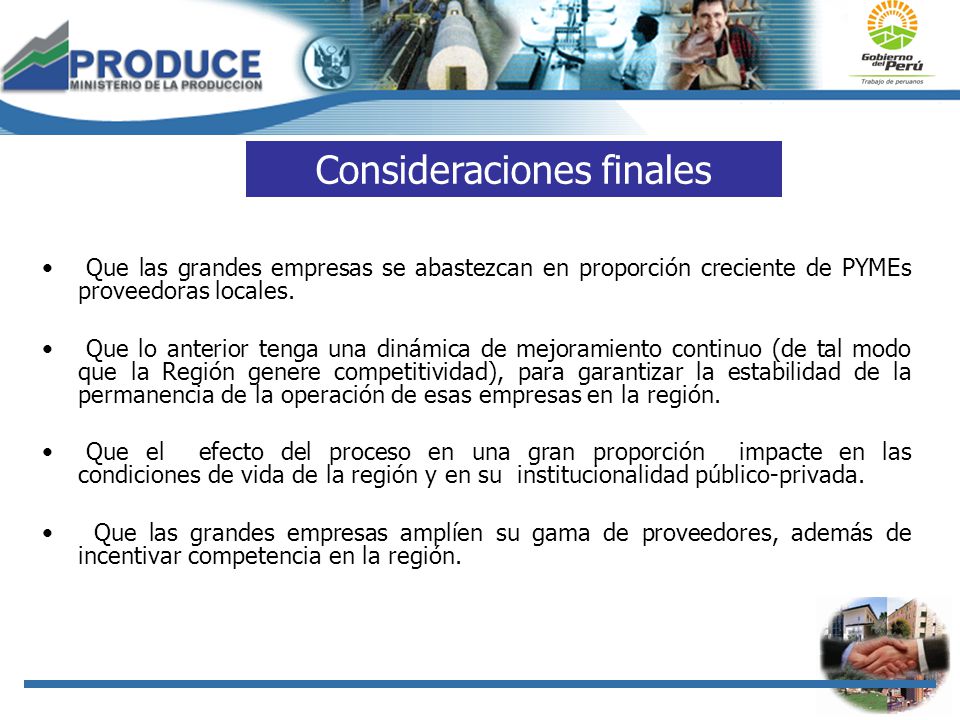 PRODUCE
MINISTERIO DE LA PRODUCCION

Gobierno del Perú
Trabajo de peruanos

Consideraciones finales

• Que las grandes empresas se abastezcan en proporción creciente de PYMEs proveedoras locales.

• Que lo anterior tenga una dinámica de mejoramiento continuo (de tal modo que la Región genere competitividad), para garantizar la estabilidad de la permanencia de la operación de esas empresas en la región.

• Que el efecto del proceso en una gran proporción impacte en las condiciones de vida de la región y en su institucionalidad público-privada.

• Que las grandes empresas amplíen su gama de proveedores, además de incentivar competencia en la región.